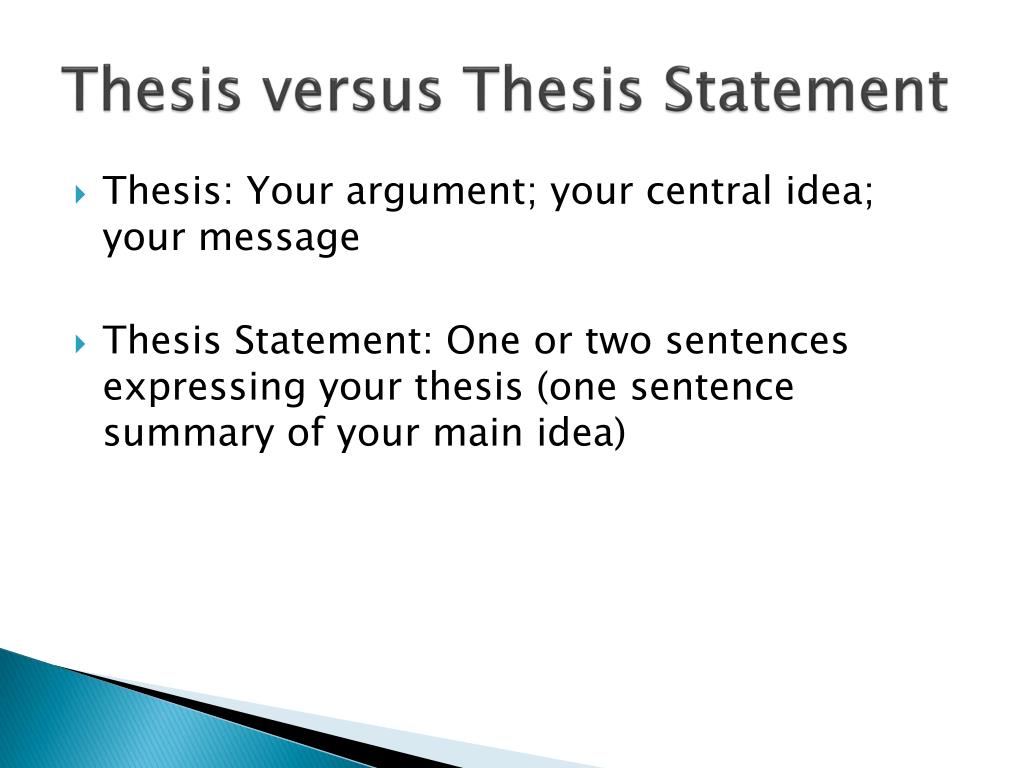 Thesis versus Thesis Statement

Thesis: Your argument; your central idea; your message

Thesis Statement: One or two sentences expressing your thesis (one sentence summary of your main idea)